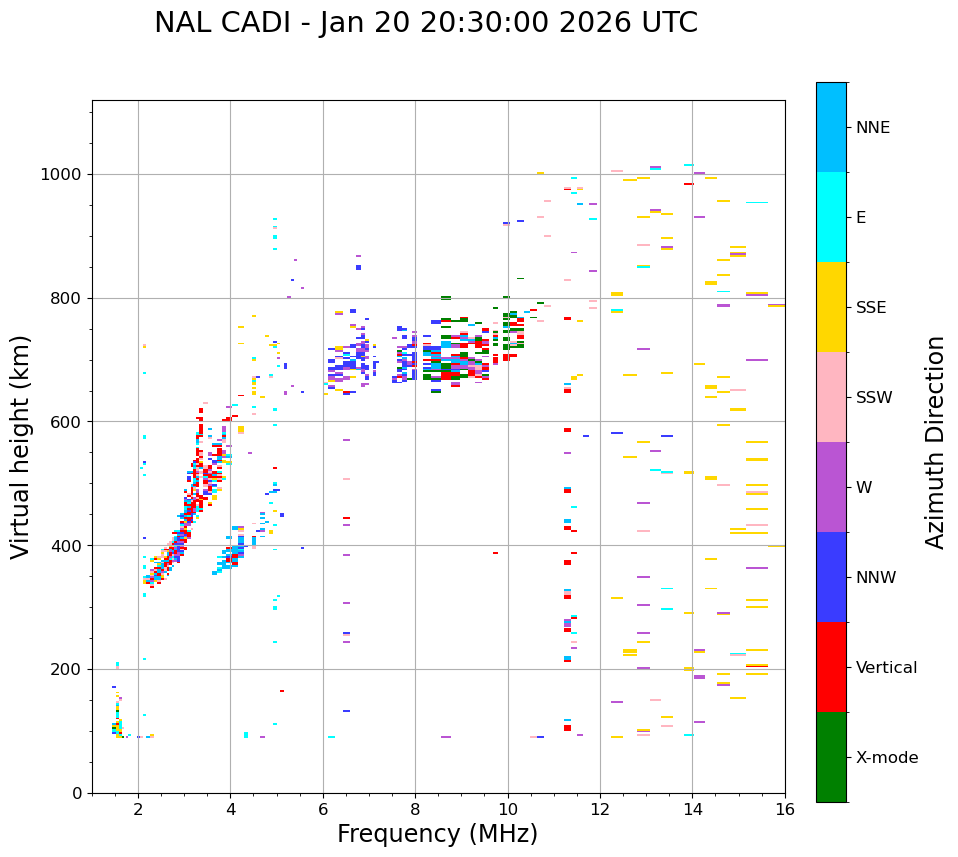 NAL CADI - Jan 20 20:30:00 2026 UTC

Virtual height (km)

1000
800
600
400
200
0

2
4
6
8
10
12
14
16

Frequency (MHz)

NNE
E
SSE
SSW
W
NNW
Vertical
X-mode

Azimuth Direction